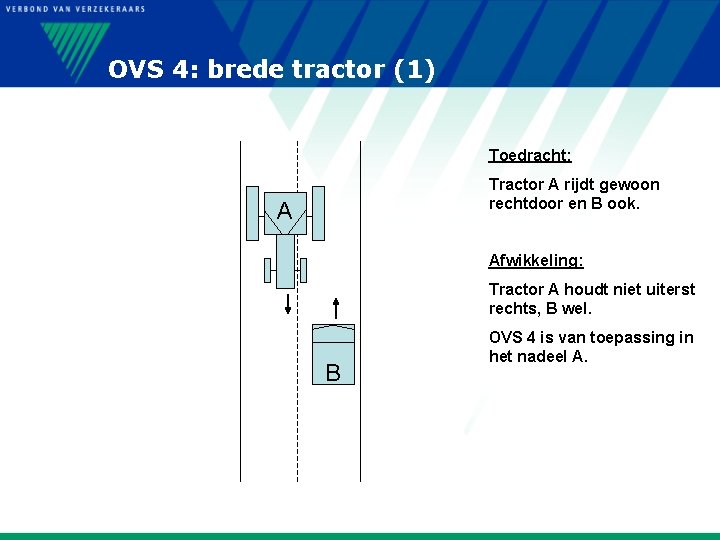 VERBOND VAN VERZEKERAARS

OVS 4: brede tractor (1)

A

B

Toedracht:

Tractor A rijdt gewoon rechtdoor en B ook.

Afwikkeling:

Tractor A houdt niet uiterst rechts, B wel.

OVS 4 is van toepassing in het nadeel A.